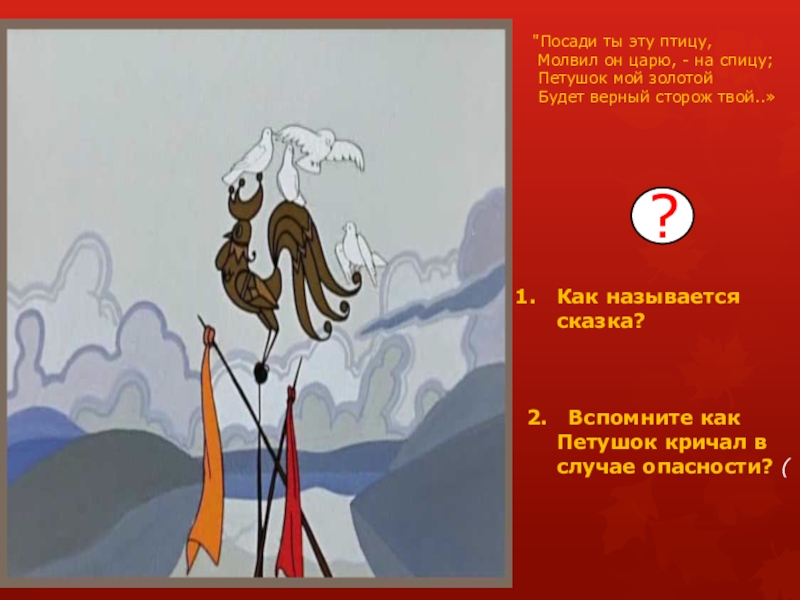 "Посади ты эту птицу,
Молвил он царю, - на спицу;
Петушок мой золотой
Будет верный сторож твой..»

?

1. Как называется сказка?

2. Вспомните как Петушок кричал в случае опасности? (